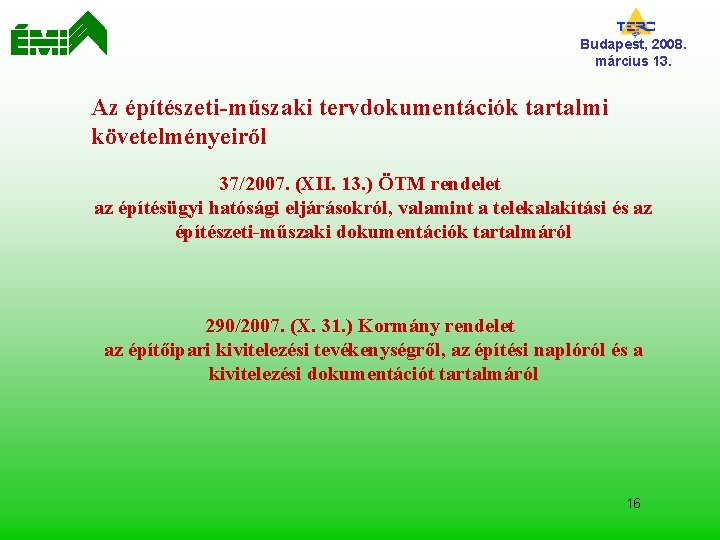 ÉMI

TERC

Budapest, 2008. március 13.

Az építészeti-műszaki tervdokumentációk tartalmi követelményeiről

37/2007. (XII. 13.) ÖTM rendelet
az építésügyi hatósági eljárásokról, valamint a telekalakítási és az építészeti-műszaki dokumentációk tartalmáról

290/2007. (X. 31.) Kormány rendelet
az építőipari kivitelezési tevékenységről, az építési naplóról és a kivitelezési dokumentációt tartalmáról

16